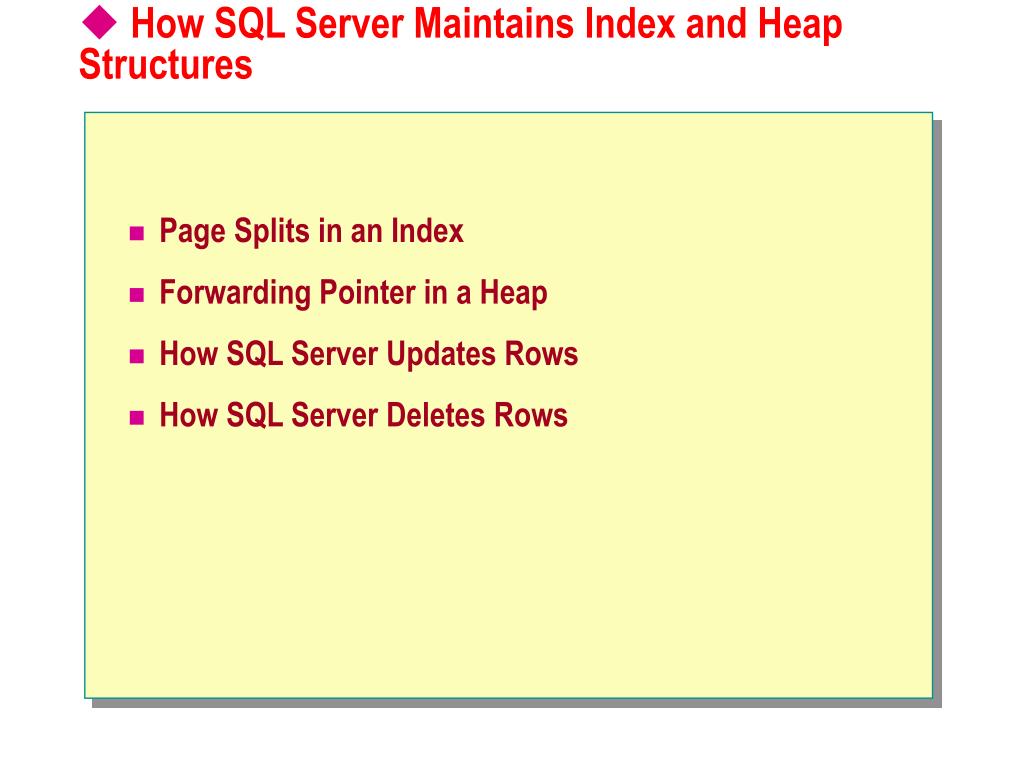 ◆ How SQL Server Maintains Index and Heap Structures

- Page Splits in an Index
- Forwarding Pointer in a Heap
- How SQL Server Updates Rows
- How SQL Server Deletes Rows